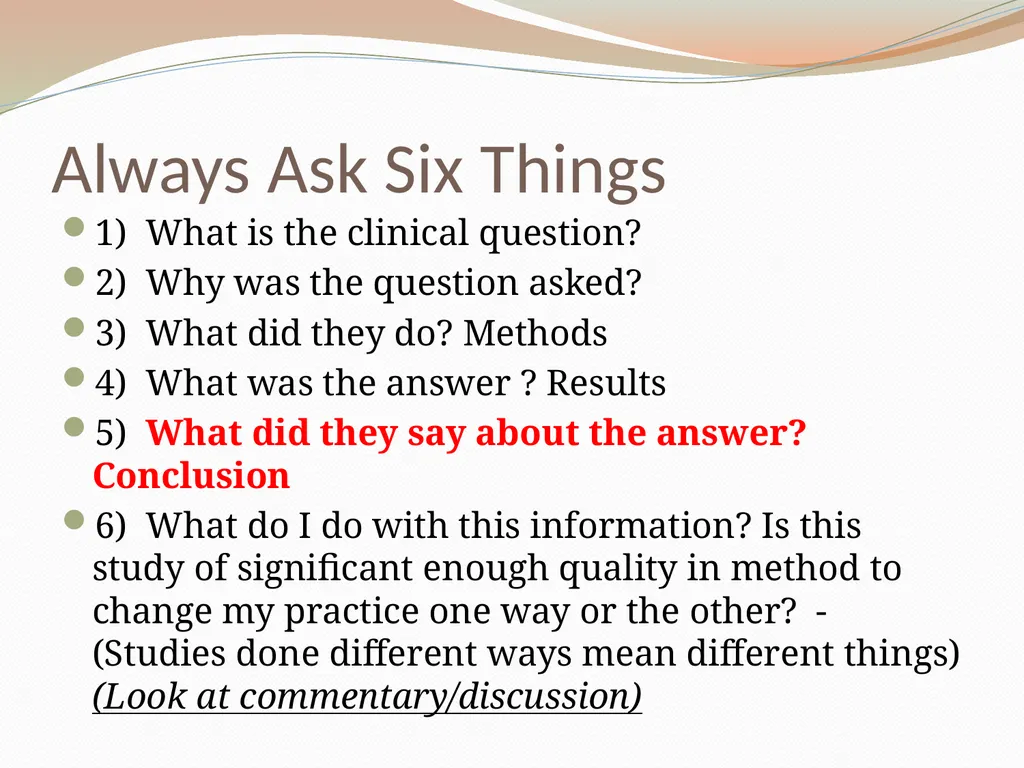 Always Ask Six Things

1) What is the clinical question?

2) Why was the question asked?

3) What did they do? Methods

4) What was the answer ? Results

5) What did they say about the answer? Conclusion

6) What do I do with this information? Is this study of significant enough quality in method to change my practice one way or the other? - (Studies done different ways mean different things) (Look at commentary/discussion)